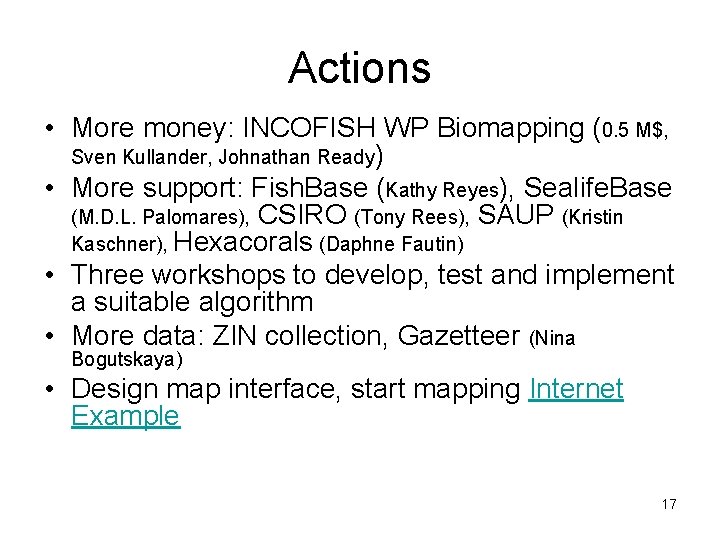 Actions

• More money: INCOFISH WP Biomapping (0.5 M$, Sven Kullander, Johnathan Ready)
• More support: FishBase (Kathy Reyes), SealifeBase (M.D.L. Palomares), CSIRO (Tony Rees), SAUP (Kristin Kaschner), Hexacorals (Daphne Fautin)
• Three workshops to develop, test and implement a suitable algorithm
• More data: ZIN collection, Gazetteer (Nina Bogutskaya)
• Design map interface, start mapping Internet Example

17